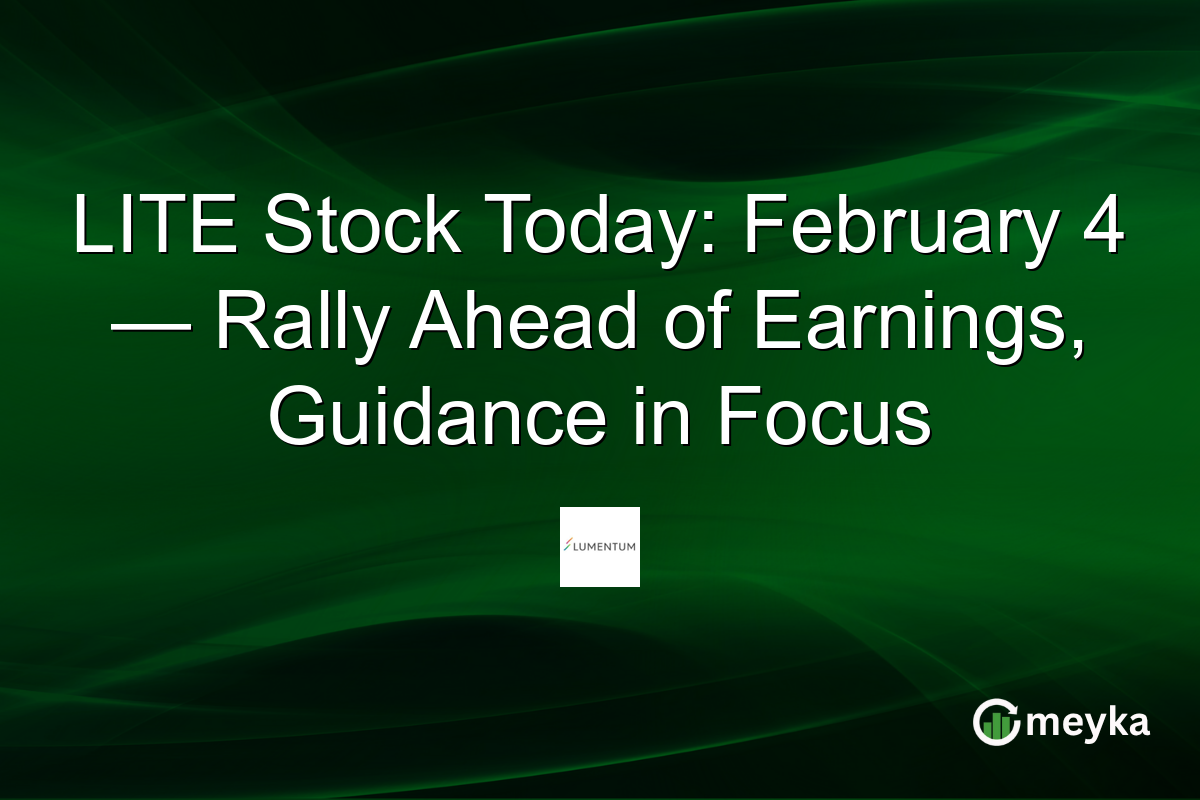 LITE Stock Today: February 4 — Rally Ahead of Earnings, Guidance in Focus

LUMENTUM

meyka